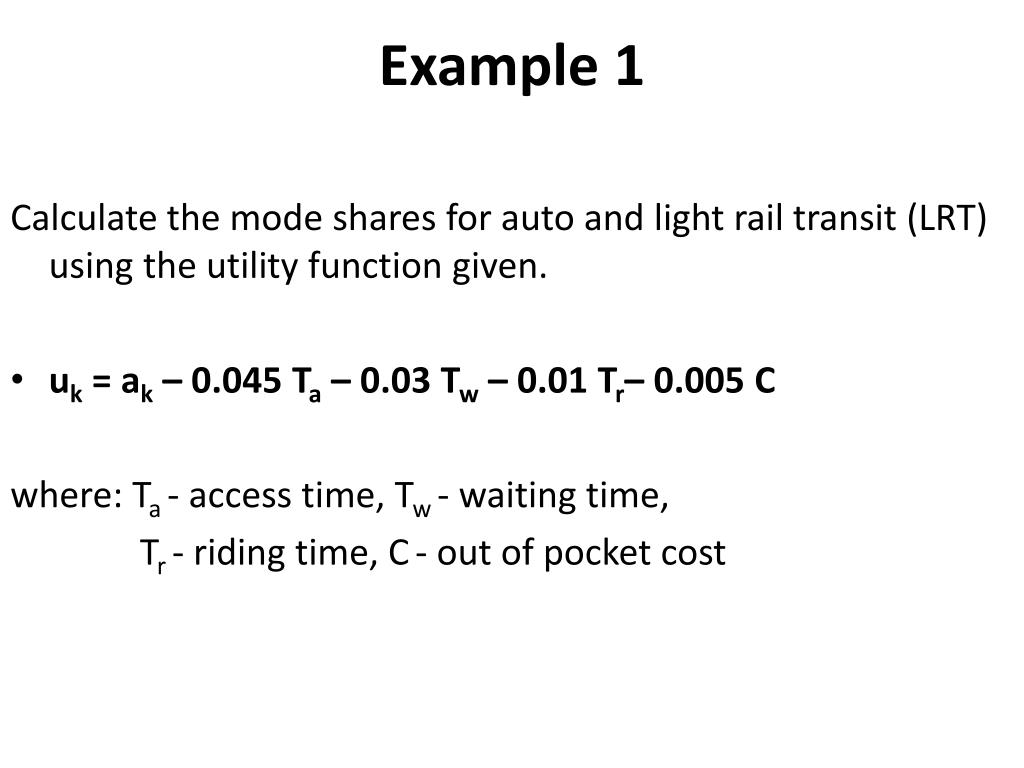 Example 1

Calculate the mode shares for auto and light rail transit (LRT) using the utility function given.

• $u_k = a_k – 0.045\ T_a – 0.03\ T_w – 0.01\ T_r – 0.005\ C$

where: $T_a$ - access time, $T_w$ - waiting time,
$T_r$ - riding time, C - out of pocket cost